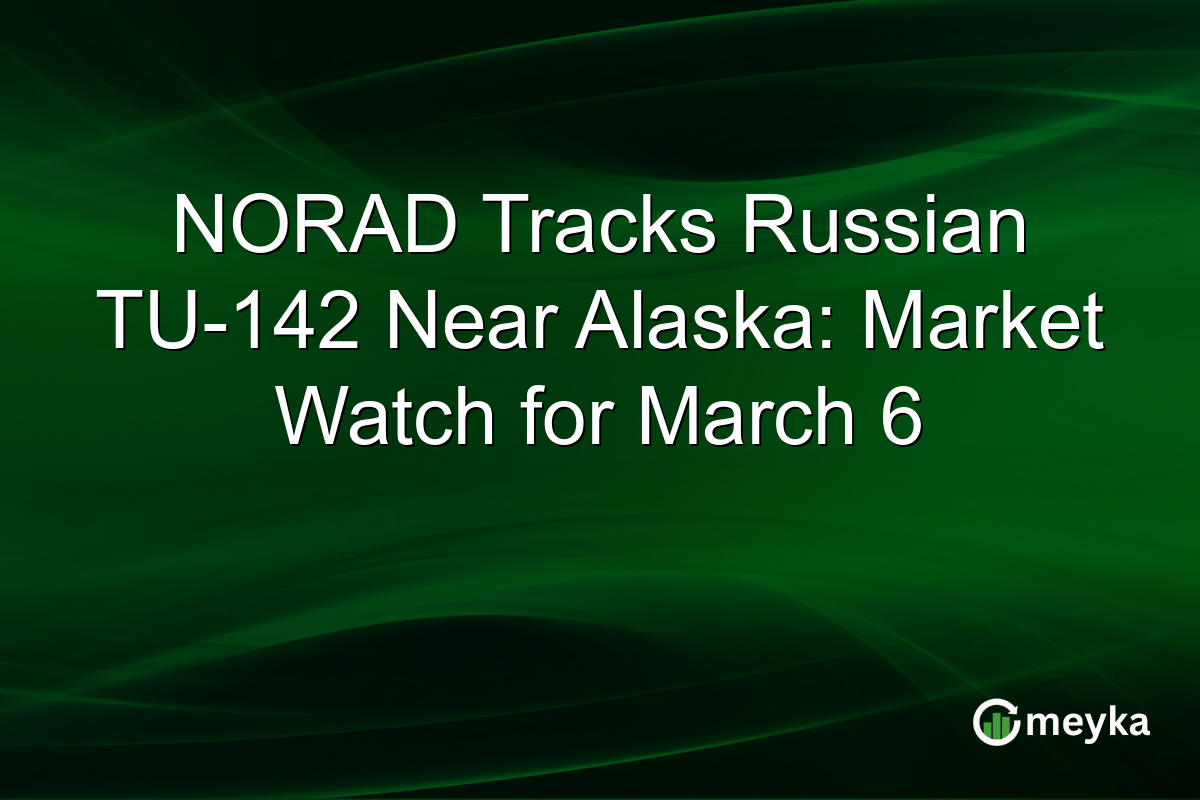 NORAD Tracks Russian TU-142 Near Alaska: Market Watch for March 6

meyka